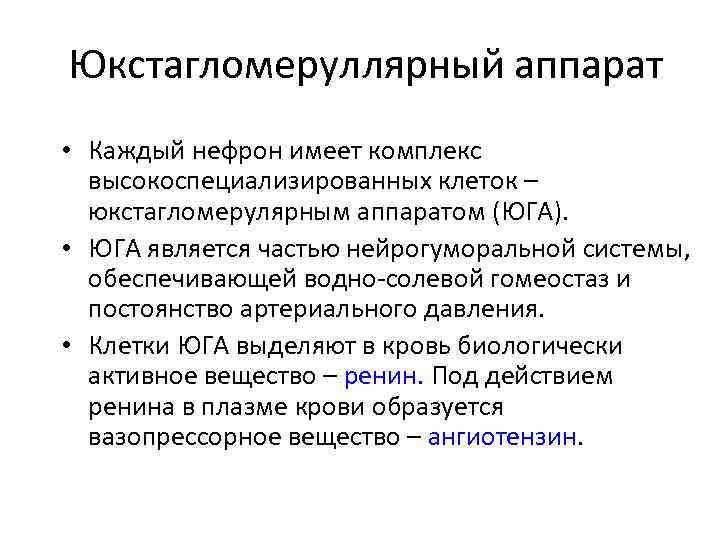 Юкстагломеруллярный аппарат

• Каждый нефрон имеет комплекс высокоспециализированных клеток – юкстагломерулярным аппаратом (ЮГА).
• ЮГА является частью нейрогуморальной системы, обеспечивающей водно-солевой гомеостаз и постоянство артериального давления.
• Клетки ЮГА выделяют в кровь биологически активное вещество – ренин. Под действием ренина в плазме крови образуется вазопрессорное вещество – ангиотензин.